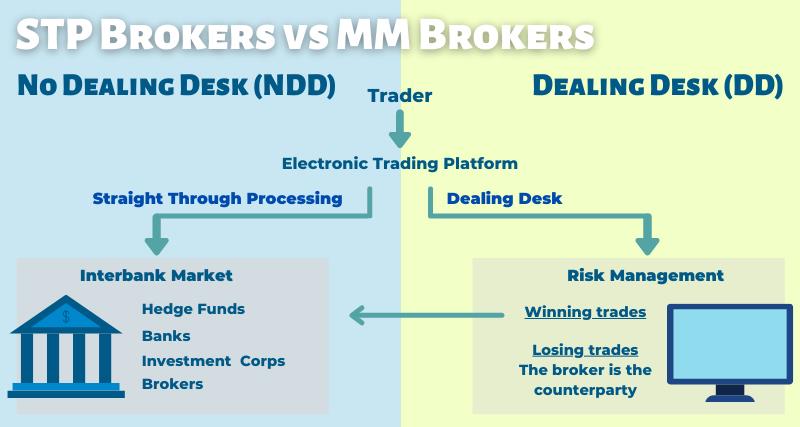 STP Brokers vs MM Brokers

No Dealing Desk (NDD)

Dealing Desk (DD)

Trader

Electronic Trading Platform

Straight Through Processing

Dealing Desk

Interbank Market

$

Hedge Funds

Banks

Investment Corps

Brokers

Risk Management

Winning trades

Losing trades
The broker is the counterparty